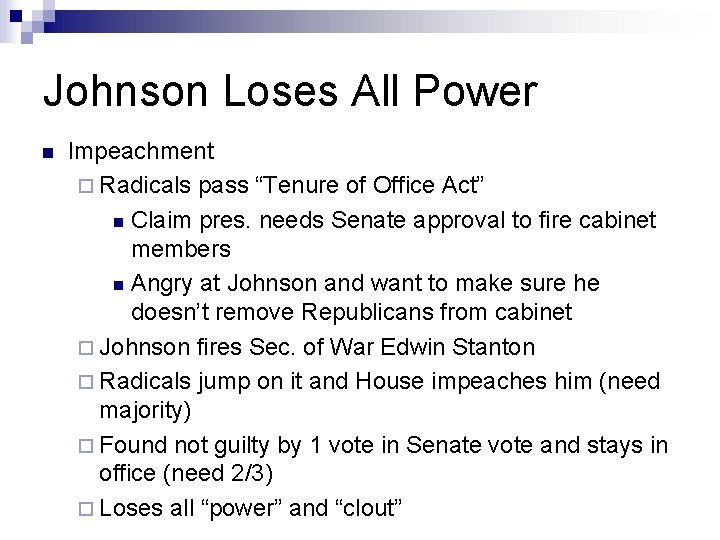 Johnson Loses All Power

Impeachment

Radicals pass “Tenure of Office Act”

Claim pres. needs Senate approval to fire cabinet members

Angry at Johnson and want to make sure he doesn’t remove Republicans from cabinet

Johnson fires Sec. of War Edwin Stanton

Radicals jump on it and House impeaches him (need majority)

Found not guilty by 1 vote in Senate vote and stays in office (need 2/3)

Loses all “power” and “clout”